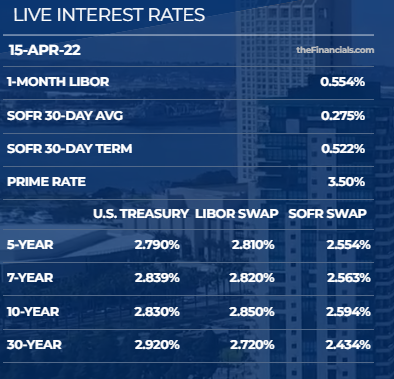 LIVE INTEREST RATES

15-APR-22 theFinancials.com

| | |
|---|---|
| 1-MONTH LIBOR | 0.554% |
| SOFR 30-DAY AVG | 0.275% |
| SOFR 30-DAY TERM | 0.522% |
| PRIME RATE | 3.50% |

| | U.S. TREASURY | LIBOR SWAP | SOFR SWAP |
|---|---|---|---|
| 5-YEAR | 2.790% | 2.810% | 2.554% |
| 7-YEAR | 2.839% | 2.820% | 2.563% |
| 10-YEAR | 2.830% | 2.850% | 2.594% |
| 30-YEAR | 2.920% | 2.720% | 2.434% |